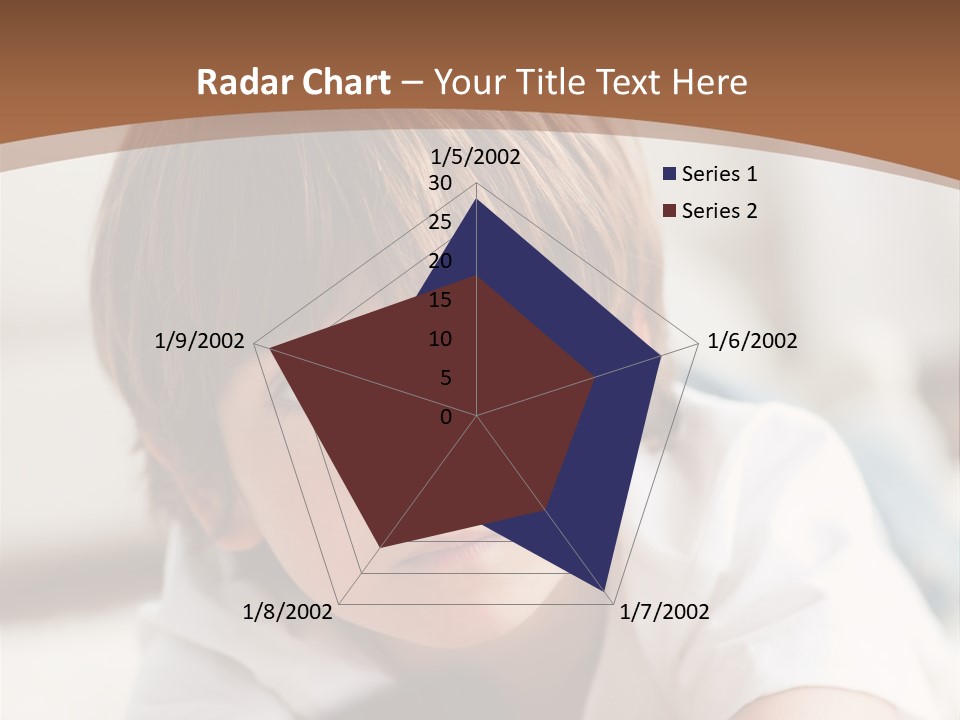 Radar Chart – Your Title Text Here

1/5/2002
30
25
20
15
10
5
0
1/6/2002
1/7/2002
1/8/2002
1/9/2002

Series 1
Series 2